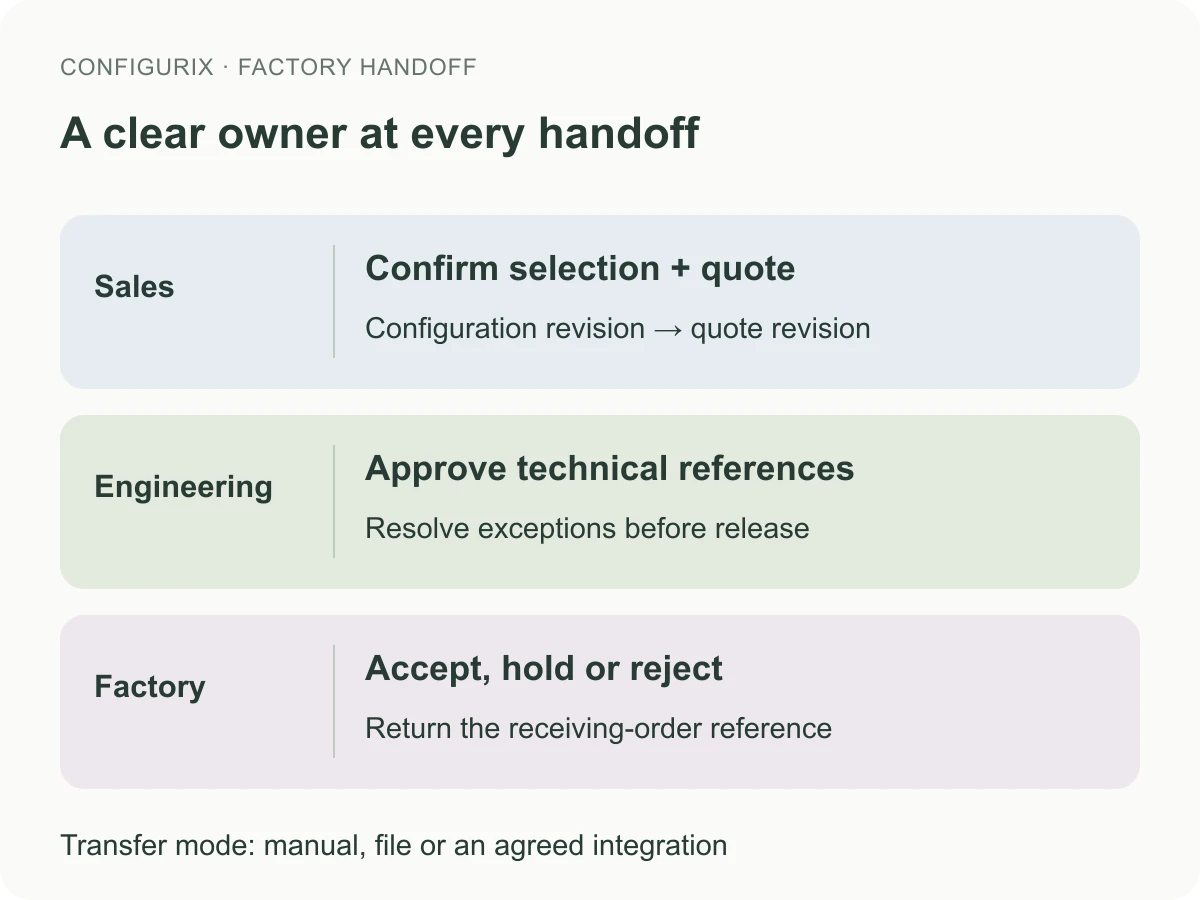 CONFIGURIX · FACTORY HANDOFF

A clear owner at every handoff

Sales

Confirm selection + quote

Configuration revision → quote revision

Engineering

Approve technical references

Resolve exceptions before release

Factory

Accept, hold or reject

Return the receiving-order reference

Transfer mode: manual, file or an agreed integration